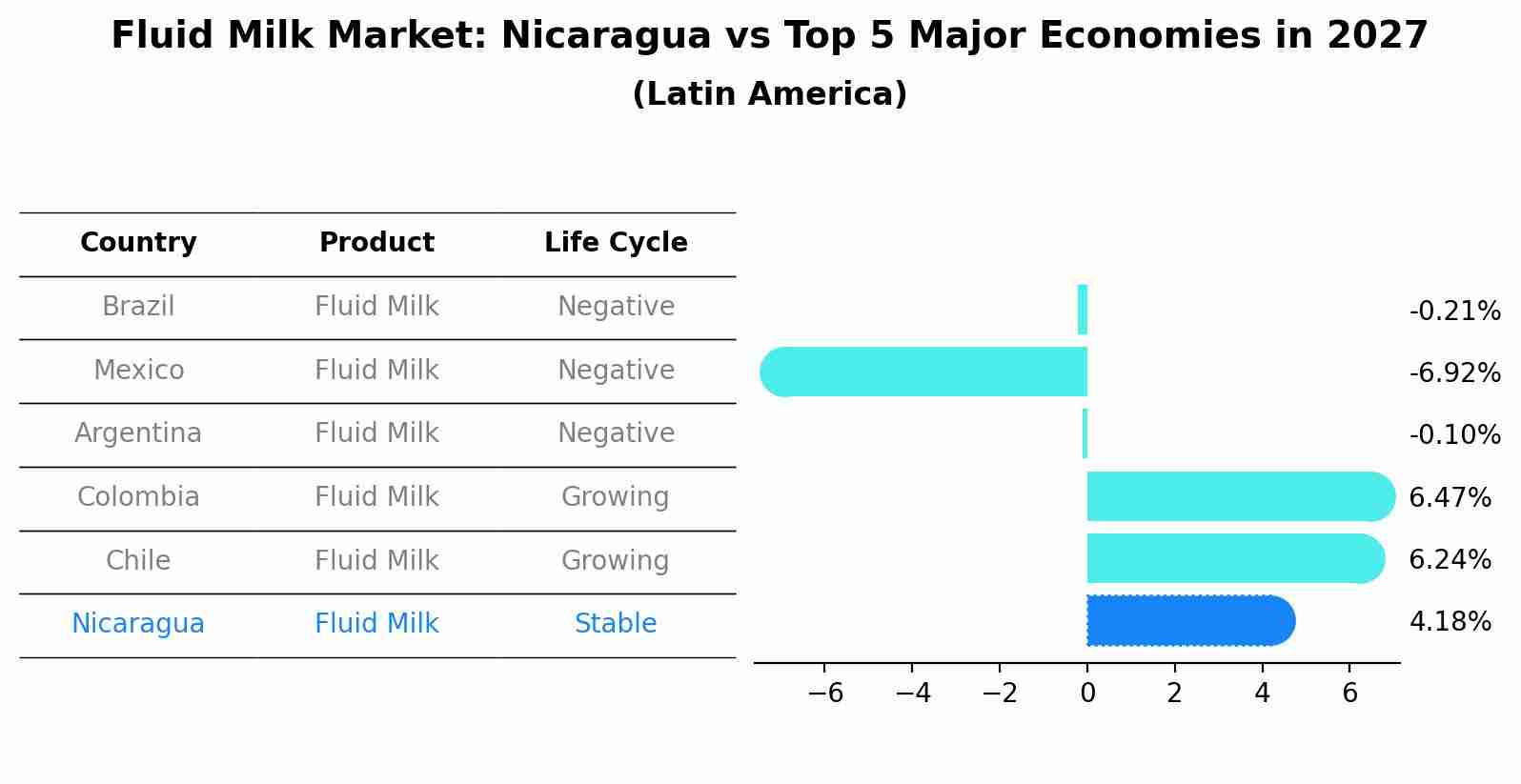 Fluid Milk Market: Nicaragua vs Top 5 Major Economies in 2027
(Latin America)

| Country | Product | Life Cycle |
|---|---|---|
| Brazil | Fluid Milk | Negative |
| Mexico | Fluid Milk | Negative |
| Argentina | Fluid Milk | Negative |
| Colombia | Fluid Milk | Growing |
| Chile | Fluid Milk | Growing |
| Nicaragua | Fluid Milk | Stable |

-0.21%
-6.92%
-0.10%
6.47%
6.24%
4.18%

−6 −4 −2 0 2 4 6